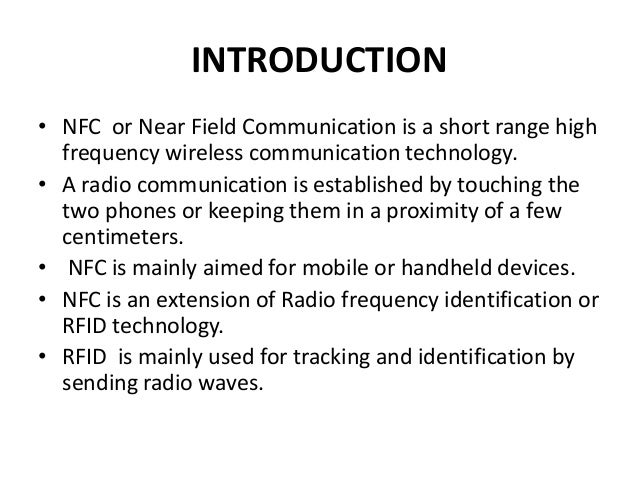 INTRODUCTION

• NFC or Near Field Communication is a short range high frequency wireless communication technology.
• A radio communication is established by touching the two phones or keeping them in a proximity of a few centimeters.
• NFC is mainly aimed for mobile or handheld devices.
• NFC is an extension of Radio frequency identification or RFID technology.
• RFID is mainly used for tracking and identification by sending radio waves.